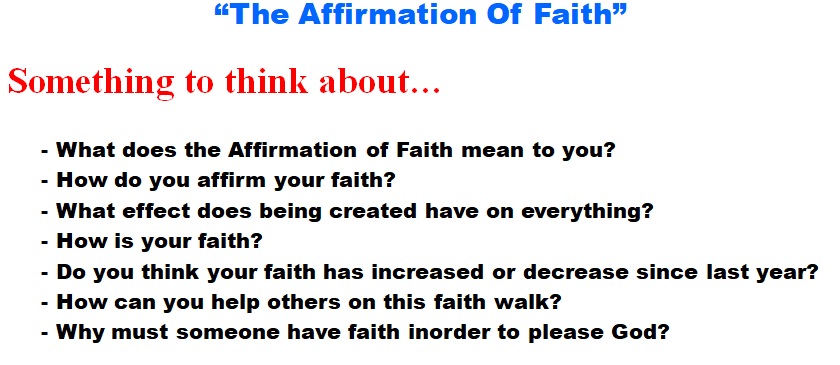 “The Affirmation Of Faith”

Something to think about…

- What does the Affirmation of Faith mean to you?
- How do you affirm your faith?
- What effect does being created have on everything?
- How is your faith?
- Do you think your faith has increased or decrease since last year?
- How can you help others on this faith walk?
- Why must someone have faith inorder to please God?